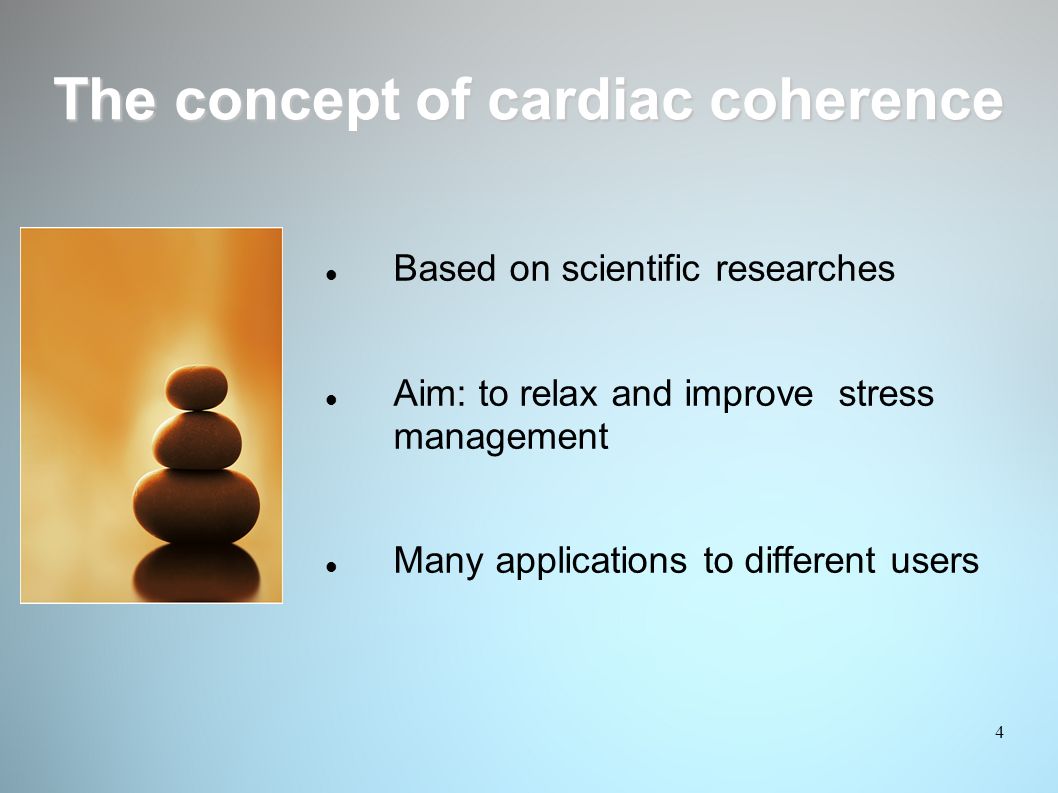 The concept of cardiac coherence

- Based on scientific researches
- Aim: to relax and improve stress management
- Many applications to different users

4